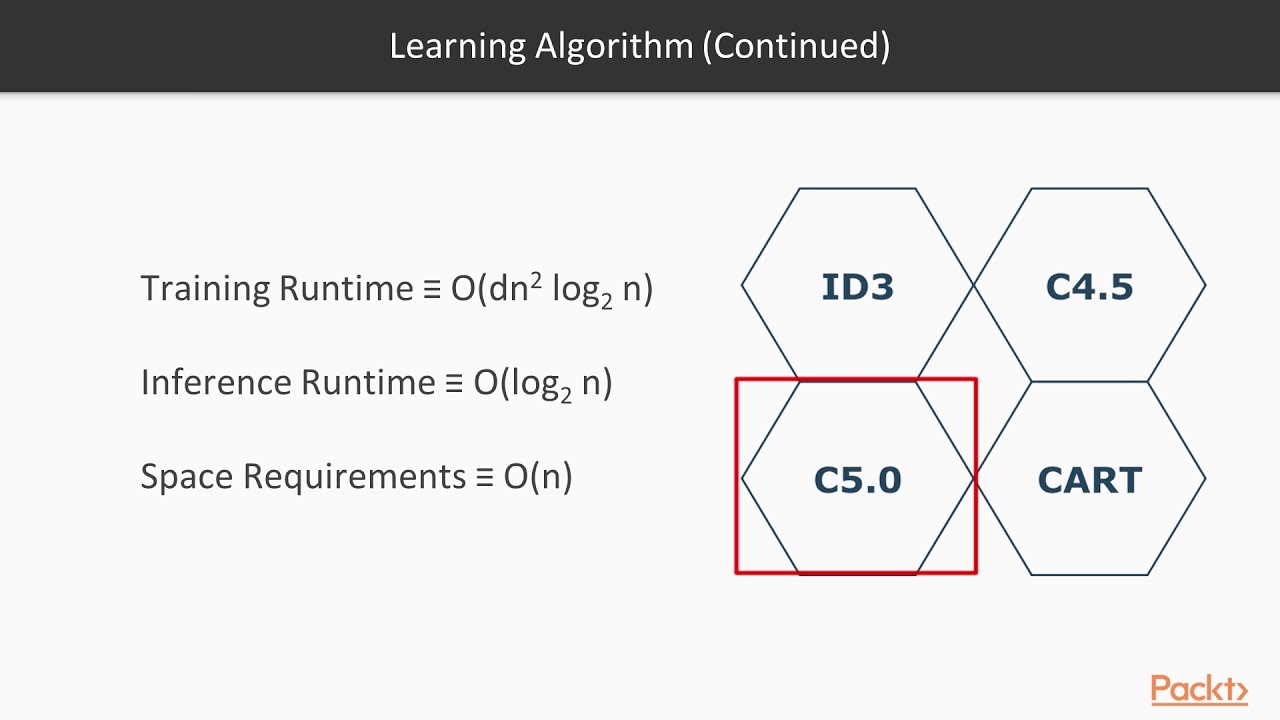 Learning Algorithm (Continued)

Training Runtime $\equiv O(dn^2 \log_2 n)$

Inference Runtime $\equiv O(\log_2 n)$

Space Requirements $\equiv O(n)$

ID3

C4.5

C5.0

CART

Packt>